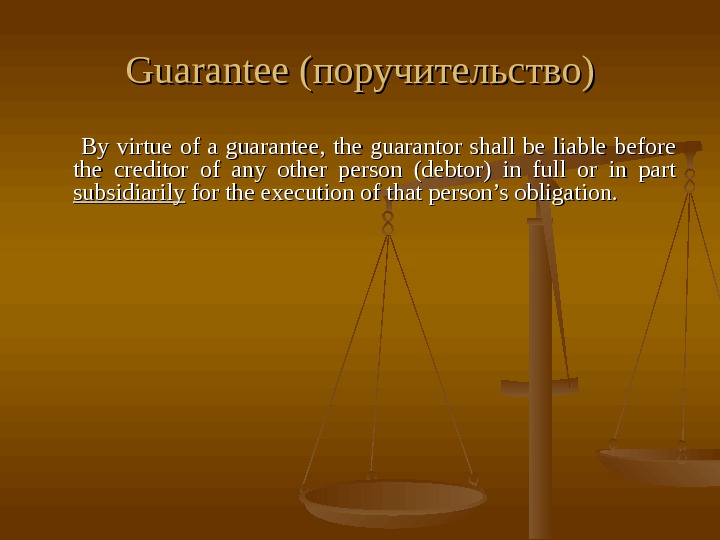 Guarantee (поручительство)

By virtue of a guarantee, the guarantor shall be liable before the creditor of any other person (debtor) in full or in part subsidiarily for the execution of that person’s obligation.